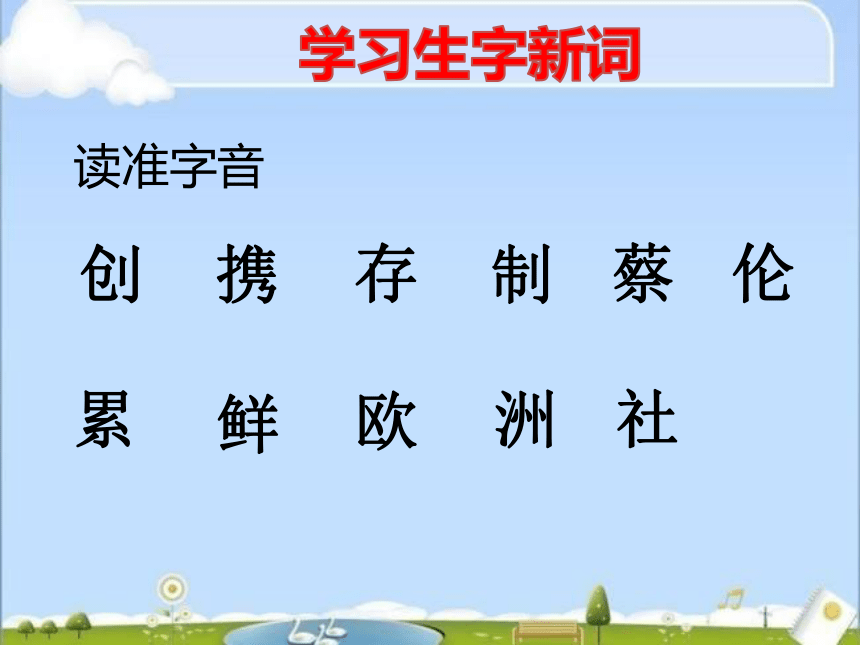 学习生字新词

读准字音

创 携 存 制 蔡 伦

累 鲜 欧 洲 社